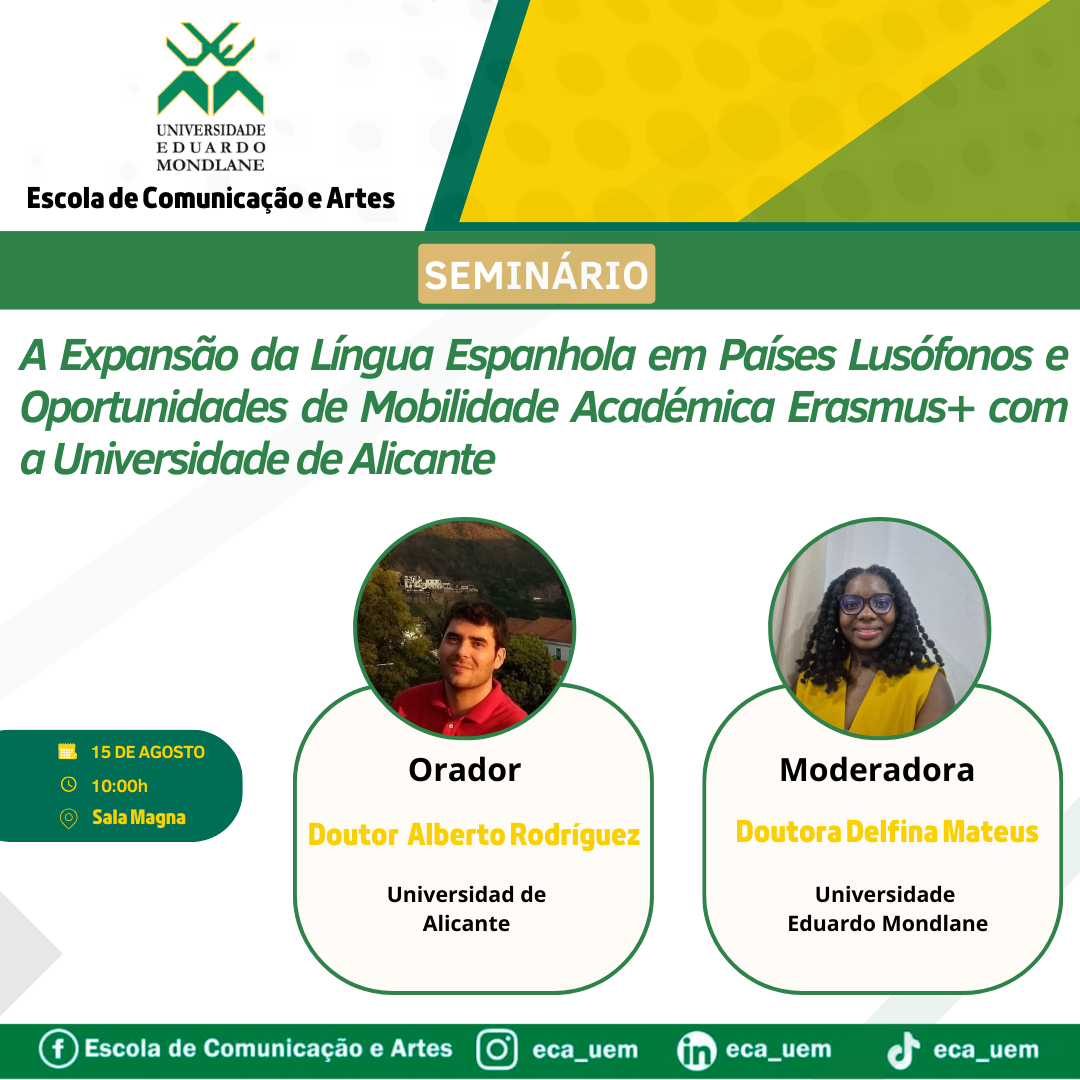 UNIVERSIDADE
EDUARDO
MONDLANE
Escola de Comunicação e Artes

SEMINÁRIO

A Expansão da Língua Espanhola em Países Lusófonos e Oportunidades de Mobilidade Académica Erasmus+ com a Universidade de Alicante

15 DE AGOSTO
10:00h
Sala Magna

Orador
Doutor Alberto Rodríguez
Universidad de Alicante

Moderadora
Doutora Delfina Mateus
Universidade Eduardo Mondlane

Escola de Comunicação e Artes
eca_uem
eca_uem
eca_uem